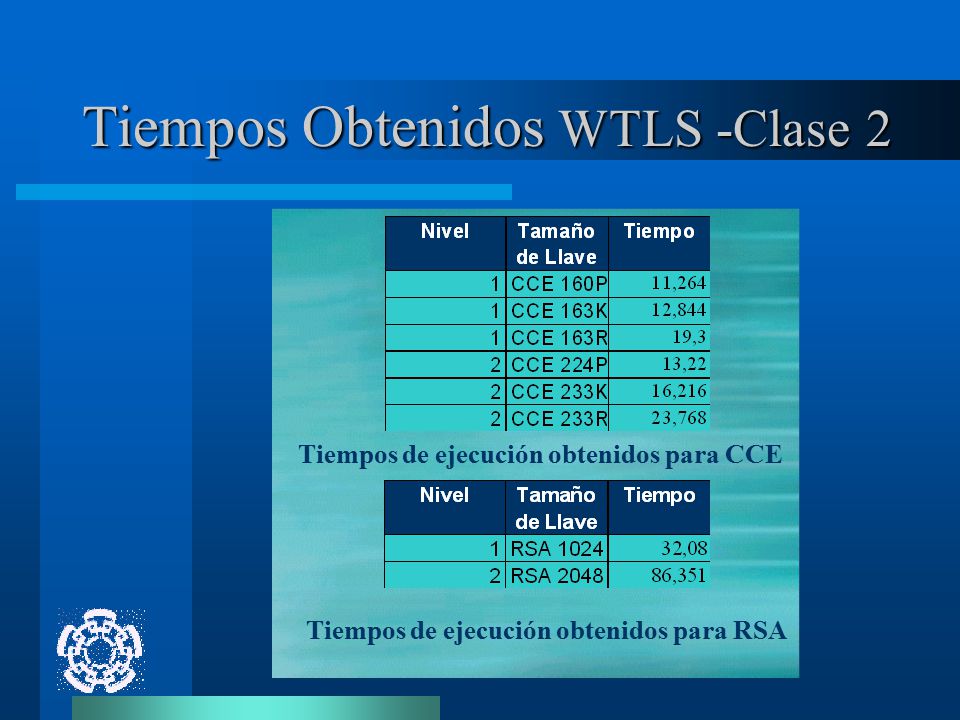 Tiempos Obtenidos WTLS -Clase 2

| Nivel | Tamaño de Llave | Tiempo |
|---|---|---|
| 1 | CCE 160P | 11,264 |
| 1 | CCE 163K | 12,844 |
| 1 | CCE 163R | 19,3 |
| 2 | CCE 224P | 13,22 |
| 2 | CCE 233K | 16,216 |
| 2 | CCE 233R | 23,768 |

Tiempos de ejecución obtenidos para CCE

| Nivel | Tamaño de Llave | Tiempo |
|---|---|---|
| 1 | RSA 1024 | 32,08 |
| 2 | RSA 2048 | 86,351 |

Tiempos de ejecución obtenidos para RSA